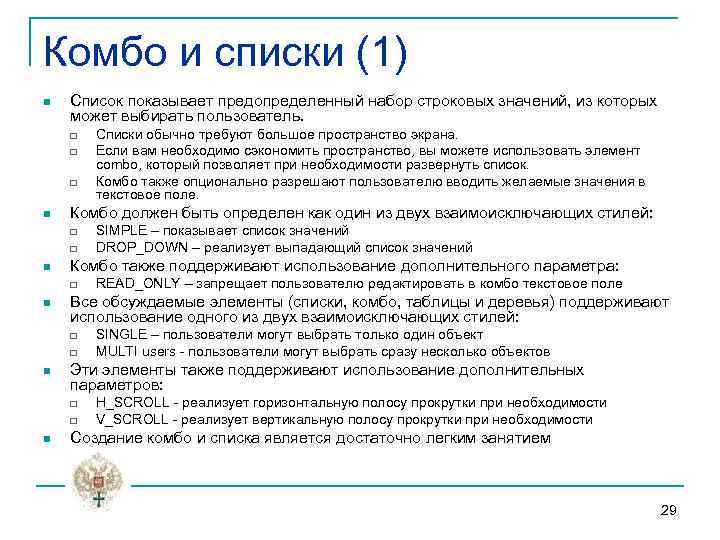 Комбо и списки (1)

Список показывает предопределенный набор строковых значений, из которых может выбирать пользователь.

Списки обычно требуют большое пространство экрана.

Если вам необходимо сэкономить пространство, вы можете использовать элемент combo, который позволяет при необходимости развернуть список.

Комбо также опционально разрешают пользователю вводить желаемые значения в текстовое поле.

Комбо должен быть определен как один из двух взаимоисключающих стилей:

SIMPLE – показывает список значений

DROP_DOWN – реализует выпадающий список значений

Комбо также поддерживают использование дополнительного параметра:

READ_ONLY – запрещает пользователю редактировать в комбо текстовое поле

Все обсуждаемые элементы (списки, комбо, таблицы и деревья) поддерживают использование одного из двух взаимоисключающих стилей:

SINGLE – пользователи могут выбрать только один объект

MULTI users - пользователи могут выбрать сразу несколько объектов

Эти элементы также поддерживают использование дополнительных параметров:

H_SCROLL - реализует горизонтальную полосу прокрутки при необходимости

V_SCROLL - реализует вертикальную полосу прокрутки при необходимости

Создание комбо и списка является достаточно легким занятием

29